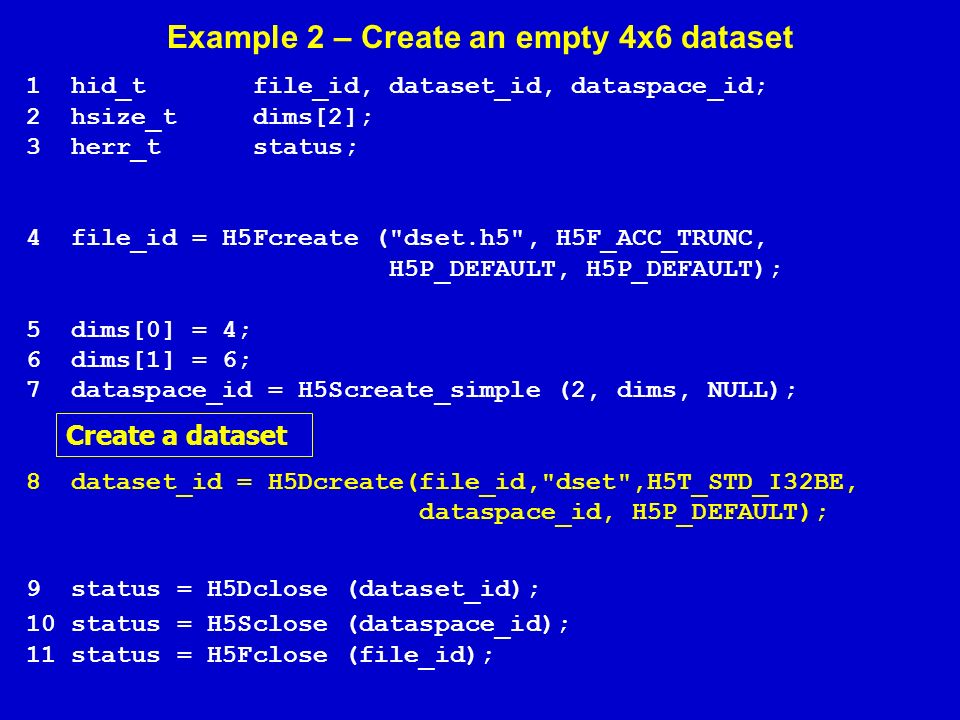 Example 2 – Create an empty 4x6 dataset

1 hid_t file_id, dataset_id, dataspace_id;
2 hsize_t dims[2];
3 herr_t status;

4 file_id = H5Fcreate ("dset.h5", H5F_ACC_TRUNC, H5P_DEFAULT, H5P_DEFAULT);

5 dims[0] = 4;
6 dims[1] = 6;
7 dataspace_id = H5Screate_simple (2, dims, NULL);

Create a dataset

8 dataset_id = H5Dcreate(file_id,"dset",H5T_STD_I32BE, dataspace_id, H5P_DEFAULT);

9 status = H5Dclose (dataset_id);
10 status = H5Sclose (dataspace_id);
11 status = H5Fclose (file_id);